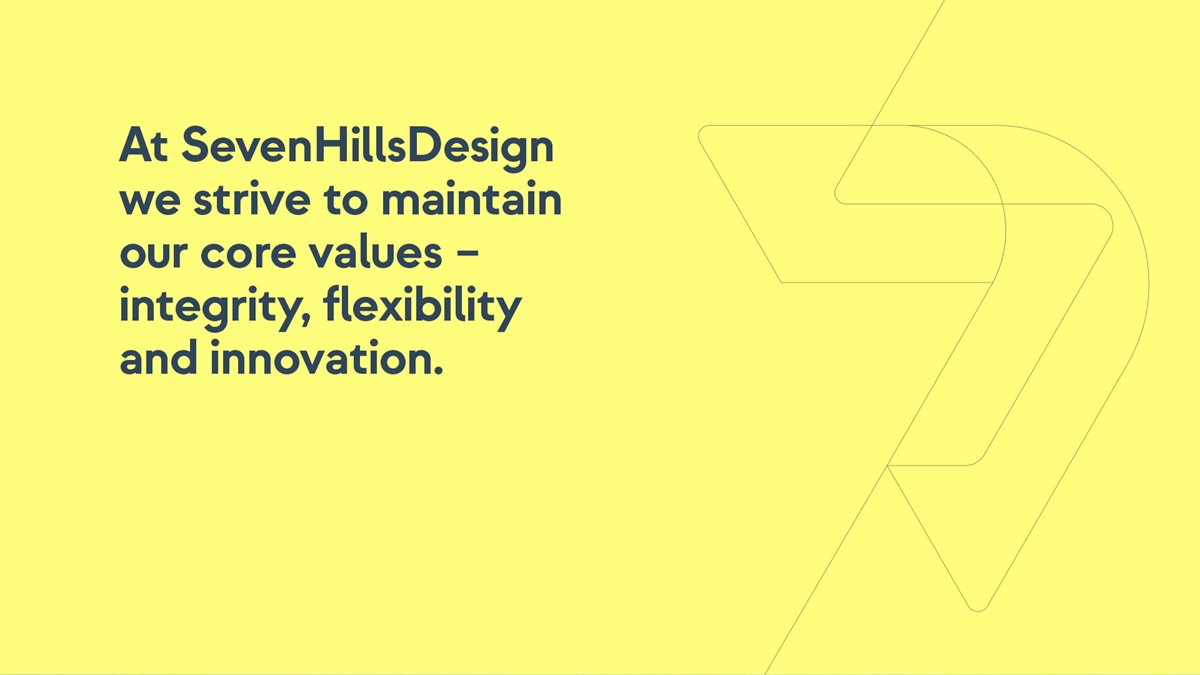 At SevenHillsDesign we strive to maintain our core values – integrity, flexibility and innovation.